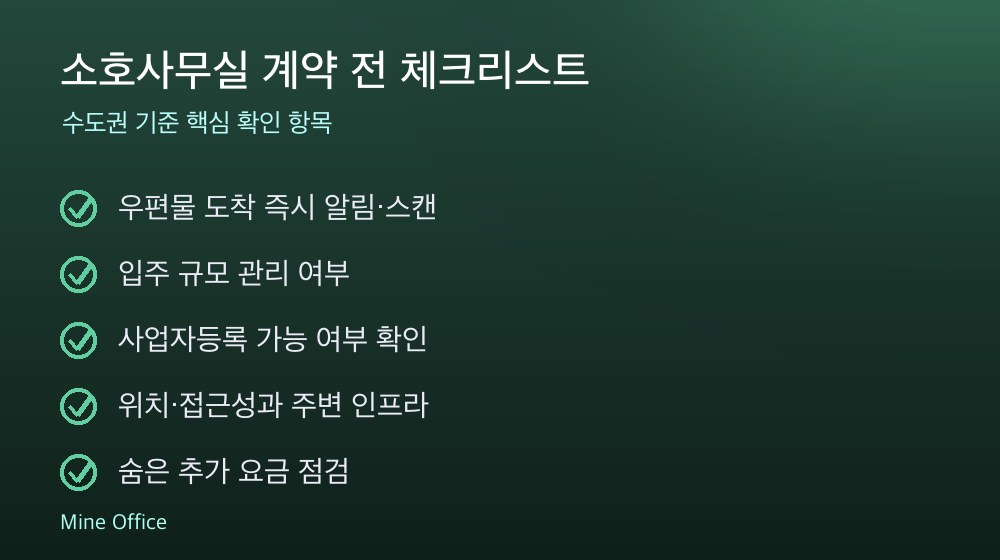 소호사무실 계약 전 체크리스트

수도권 기준 핵심 확인 항목

우편물 도착 즉시 알림·스캔

입주 규모 관리 여부

사업자등록 가능 여부 확인

위치·접근성과 주변 인프라

숨은 추가 요금 점검

Mine Office